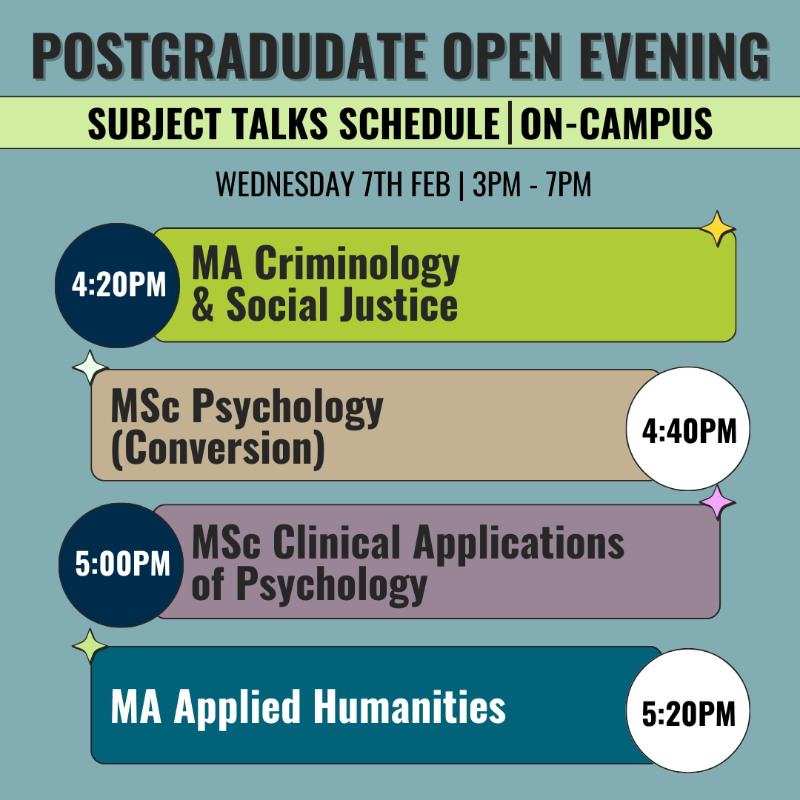 POSTGRADUDATE OPEN EVENING

SUBJECT TALKS SCHEDULE | ON-CAMPUS

WEDNESDAY 7TH FEB | 3PM - 7PM

4:20PM MA Criminology & Social Justice

MSc Psychology (Conversion) 4:40PM

5:00PM MSc Clinical Applications of Psychology

MA Applied Humanities 5:20PM